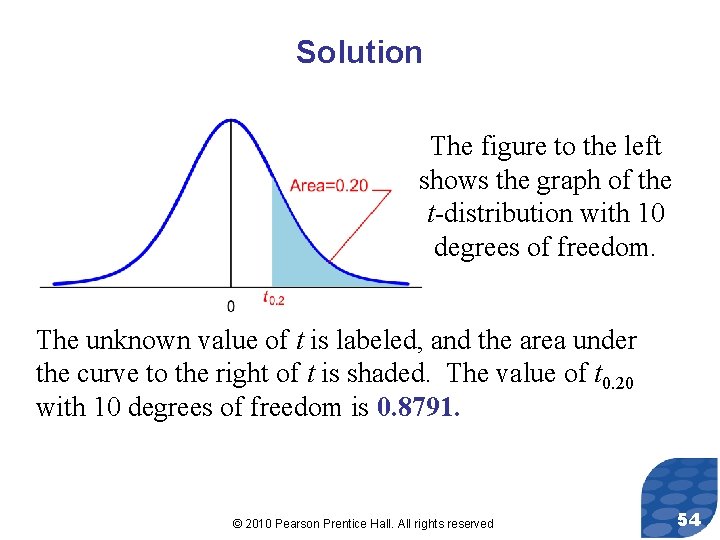 Solution

Area=0.20

0

$t_{0.2}$

The figure to the left shows the graph of the $t$-distribution with 10 degrees of freedom.

The unknown value of $t$ is labeled, and the area under the curve to the right of $t$ is shaded. The value of $t_{0.20}$ with 10 degrees of freedom is 0.8791.

© 2010 Pearson Prentice Hall. All rights reserved

54